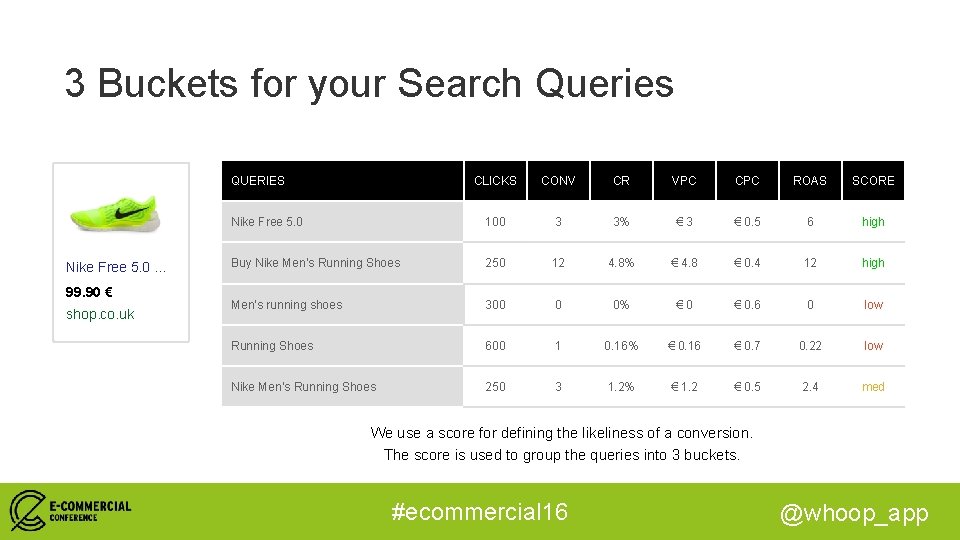 3 Buckets for your Search Queries

Nike Free 5.0 ...
99.90 €
shop.co.uk

| QUERIES | CLICKS | CONV | CR | VPC | CPC | ROAS | SCORE |
|---|---|---|---|---|---|---|---|
| Nike Free 5.0 | 100 | 3 | 3% | € 3 | € 0.5 | 6 | high |
| Buy Nike Men's Running Shoes | 250 | 12 | 4.8% | € 4.8 | € 0.4 | 12 | high |
| Men's running shoes | 300 | 0 | 0% | € 0 | € 0.6 | 0 | low |
| Running Shoes | 600 | 1 | 0.16% | € 0.16 | € 0.7 | 0.22 | low |
| Nike Men's Running Shoes | 250 | 3 | 1.2% | € 1.2 | € 0.5 | 2.4 | med |

We use a score for defining the likeliness of a conversion.
The score is used to group the queries into 3 buckets.

E-COMMERCIAL CONFERENCE

#ecommercial16

@whoop_app